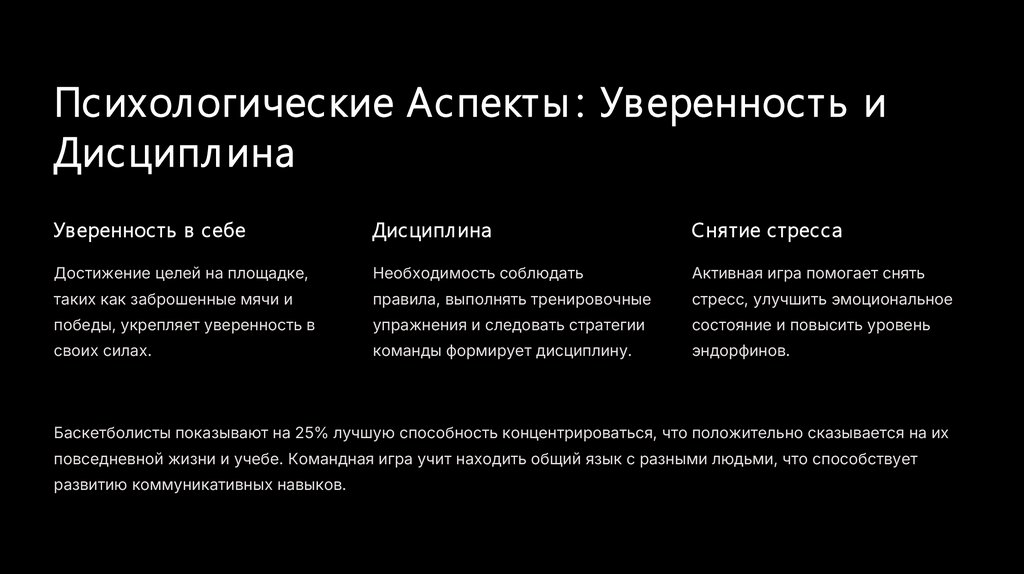 Психологические Аспекты: Уверенность и Дисциплина

Уверенность в себе

Достижение целей на площадке, таких как заброшенные мячи и победы, укрепляет уверенность в своих силах.

Дисциплина

Необходимость соблюдать правила, выполнять тренировочные упражнения и следовать стратегии команды формирует дисциплину.

Снятие стресса

Активная игра помогает снять стресс, улучшить эмоциональное состояние и повысить уровень эндорфинов.

Баскетболисты показывают на 25% лучшую способность концентрироваться, что положительно сказывается на их повседневной жизни и учебе. Командная игра учит находить общий язык с разными людьми, что способствует развитию коммуникативных навыков.